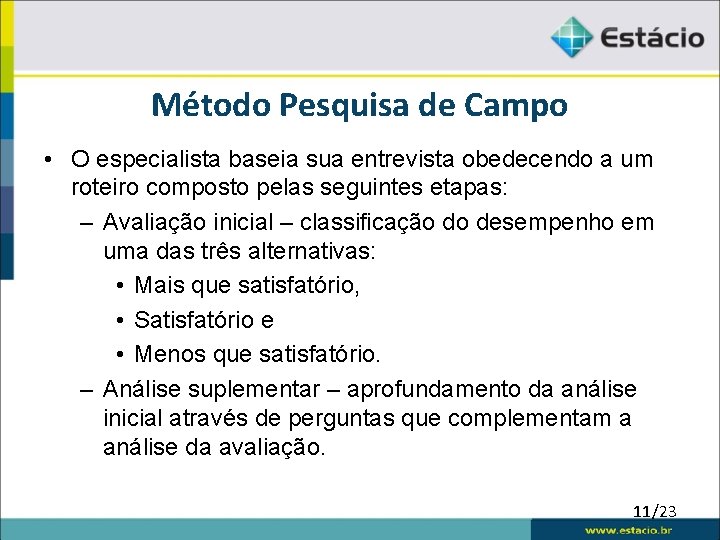 Estácio

Método Pesquisa de Campo

• O especialista baseia sua entrevista obedecendo a um roteiro composto pelas seguintes etapas:
– Avaliação inicial – classificação do desempenho em uma das três alternativas:
• Mais que satisfatório,
• Satisfatório e
• Menos que satisfatório.
– Análise suplementar – aprofundamento da análise inicial através de perguntas que complementam a análise da avaliação.

11/23

www.estacio.br